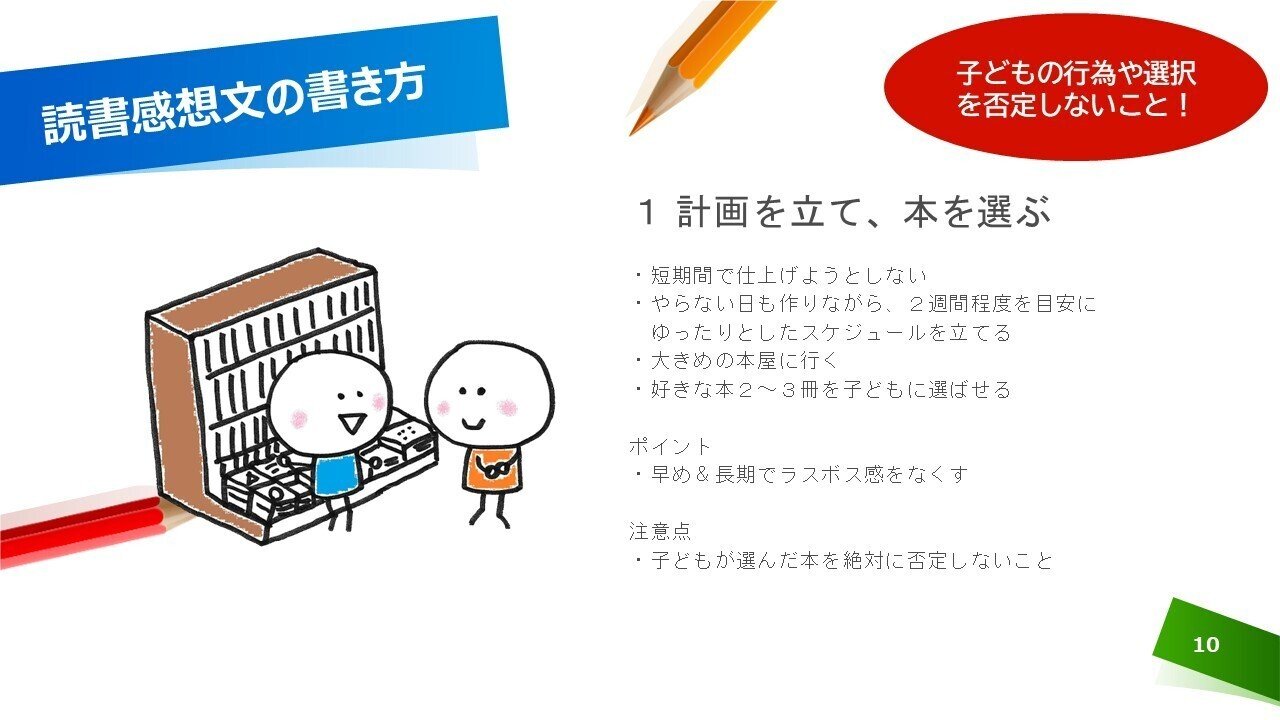 読書感想文の書き方

子どもの行為や選択を否定しないこと！

１ 計画を立て、本を選ぶ

・短期間で仕上げようとしない
・やらない日も作りながら、２週間程度を目安にゆったりとしたスケジュールを立てる
・大きめの本屋に行く
・好きな本２～３冊を子どもに選ばせる

ポイント
・早め＆長期でラスボス感をなくす

注意点
・子どもが選んだ本を絶対に否定しないこと

10